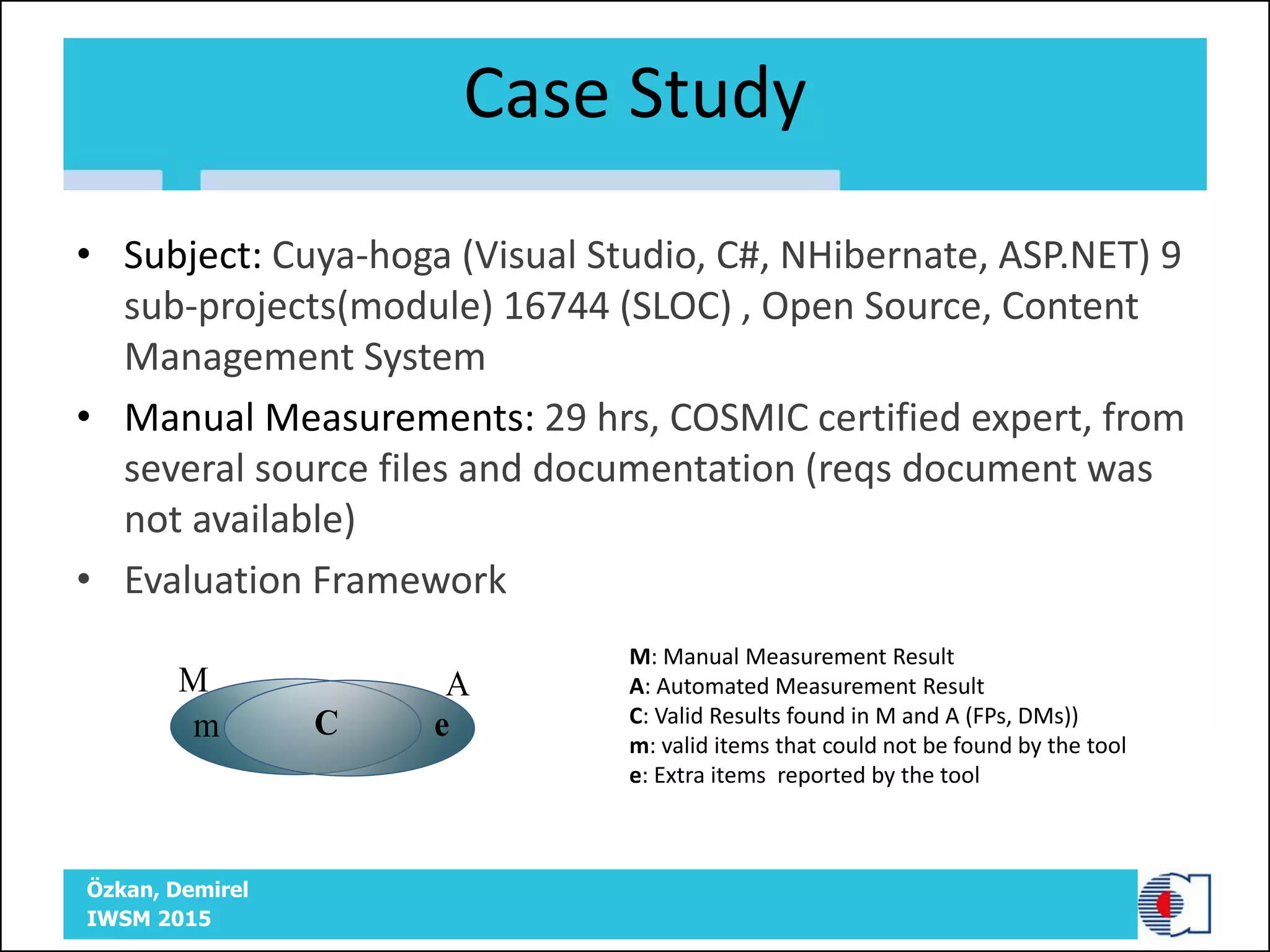 Case Study

• Subject: Cuya-hoga (Visual Studio, C#, NHibernate, ASP.NET) 9 sub-projects(module) 16744 (SLOC) , Open Source, Content Management System

• Manual Measurements: 29 hrs, COSMIC certified expert, from several source files and documentation (reqs document was not available)

• Evaluation Framework

M
A
m
C
e

M: Manual Measurement Result
A: Automated Measurement Result
C: Valid Results found in M and A (FPs, DMs))
m: valid items that could not be found by the tool
e: Extra items reported by the tool

Özkan, Demirel
IWSM 2015